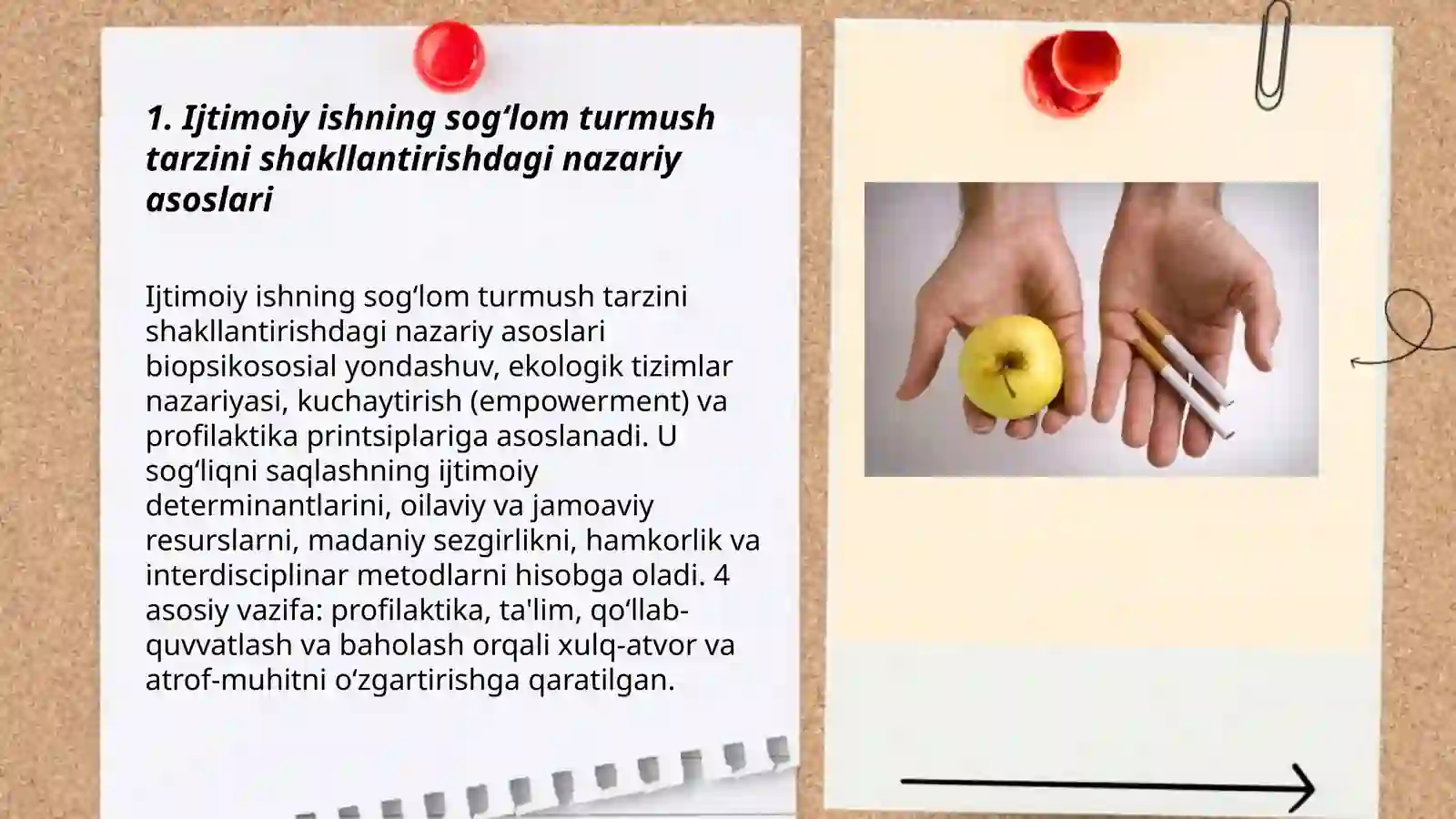 1. Ijtimoiy ishning sog‘lom turmush tarzini shakllantirishdagi nazariy asoslari

Ijtimoiy ishning sog‘lom turmush tarzini shakllantirishdagi nazariy asoslari biopsikososial yondashuv, ekologik tizimlar nazariyasi, kuchaytirish (empowerment) va profilaktika printsiplariga asoslanadi. U sog‘liqni saqlashning ijtimoiy determinantlarini, oilaviy va jamoaviy resurslarni, madaniy sezgirlikni, hamkorlik va interdisciplinar metodlarni hisobga oladi. 4 asosiy vazifa: profilaktika, ta'lim, qo‘llab-quvvatlash va baholash orqali xulq-atvor va atrof-muhitni o‘zgartirishga qaratilgan.